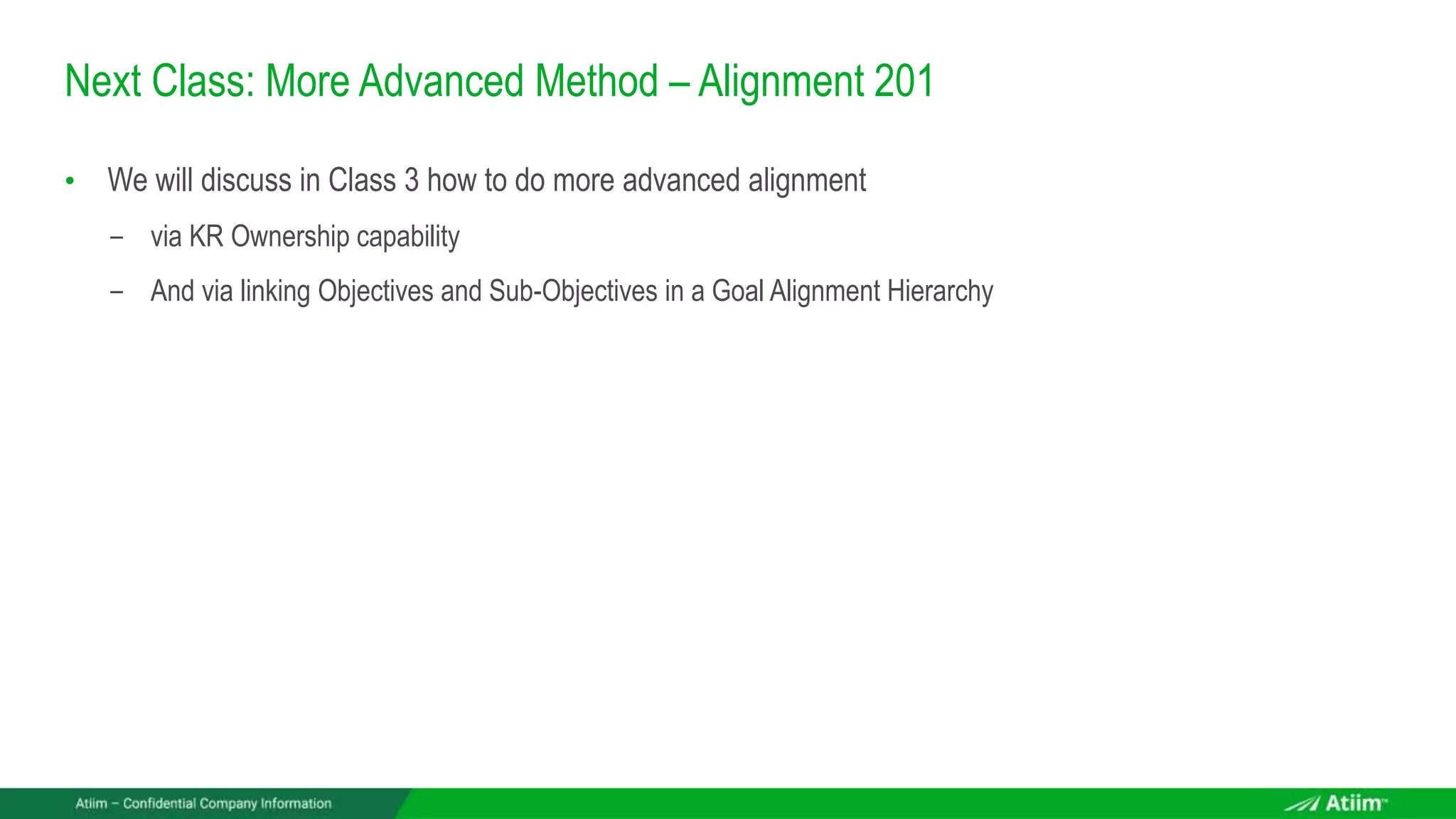 Next Class: More Advanced Method – Alignment 201

• We will discuss in Class 3 how to do more advanced alignment
  – via KR Ownership capability
  – And via linking Objectives and Sub-Objectives in a Goal Alignment Hierarchy

Atiim – Confidential Company Information

Atiim™